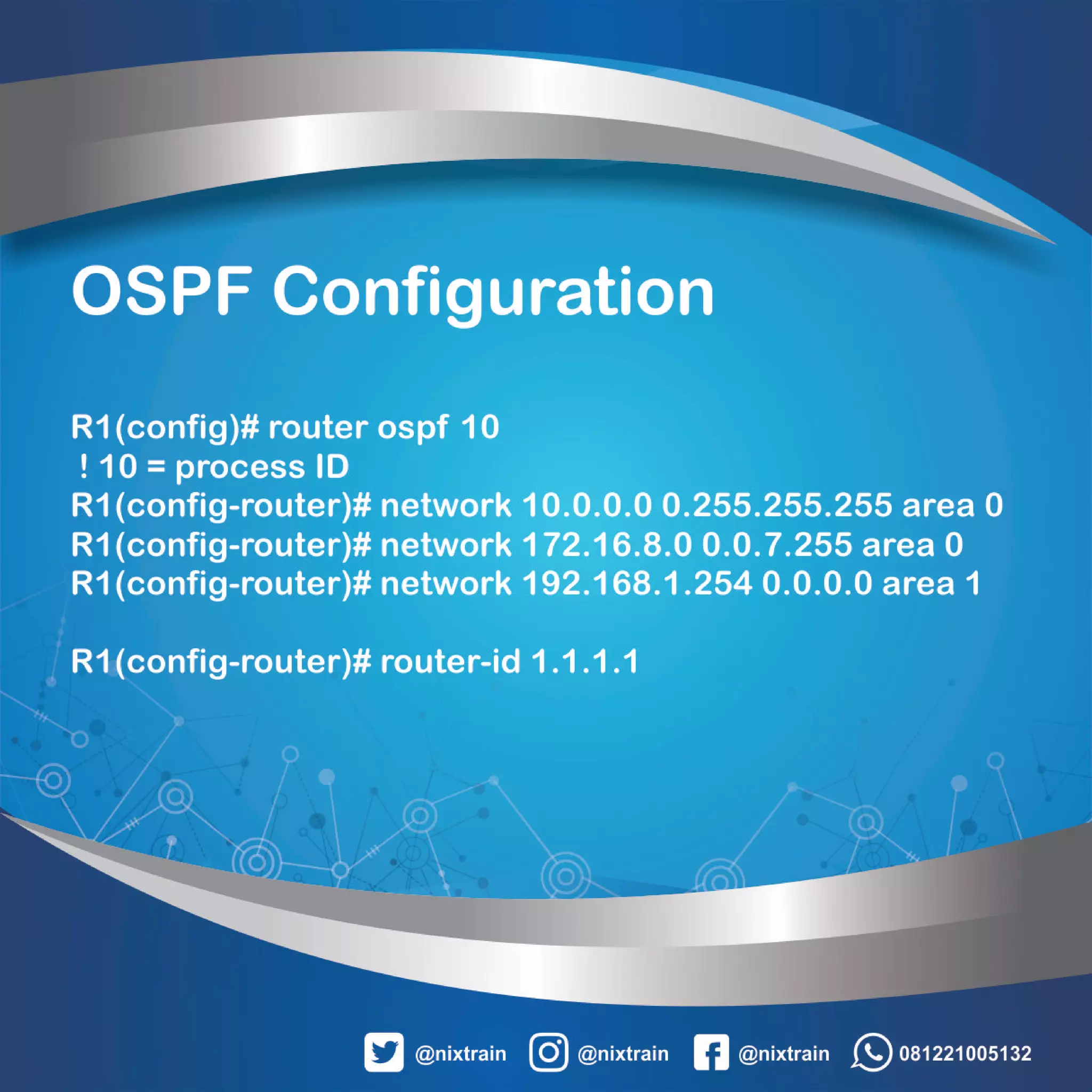 OSPF Configuration

R1(config)# router ospf 10
! 10 = process ID
R1(config-router)# network 10.0.0.0 0.255.255.255 area 0
R1(config-router)# network 172.16.8.0 0.0.7.255 area 0
R1(config-router)# network 192.168.1.254 0.0.0.0 area 1

R1(config-router)# router-id 1.1.1.1

@nixtrain @nixtrain @nixtrain 081221005132